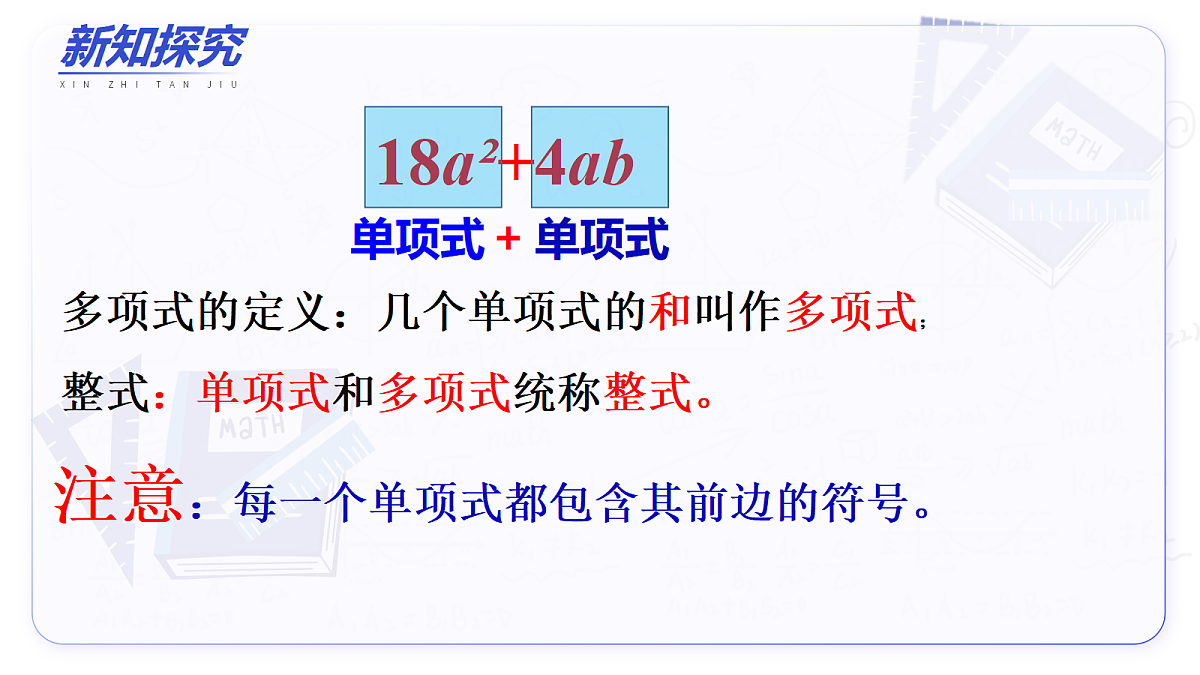 新知探究
XIN ZHI TAN JIU

$18a^2+4ab$

单项式 + 单项式

多项式的定义：几个单项式的和叫作多项式；

整式：单项式和多项式统称整式。

注意：每一个单项式都包含其前边的符号。